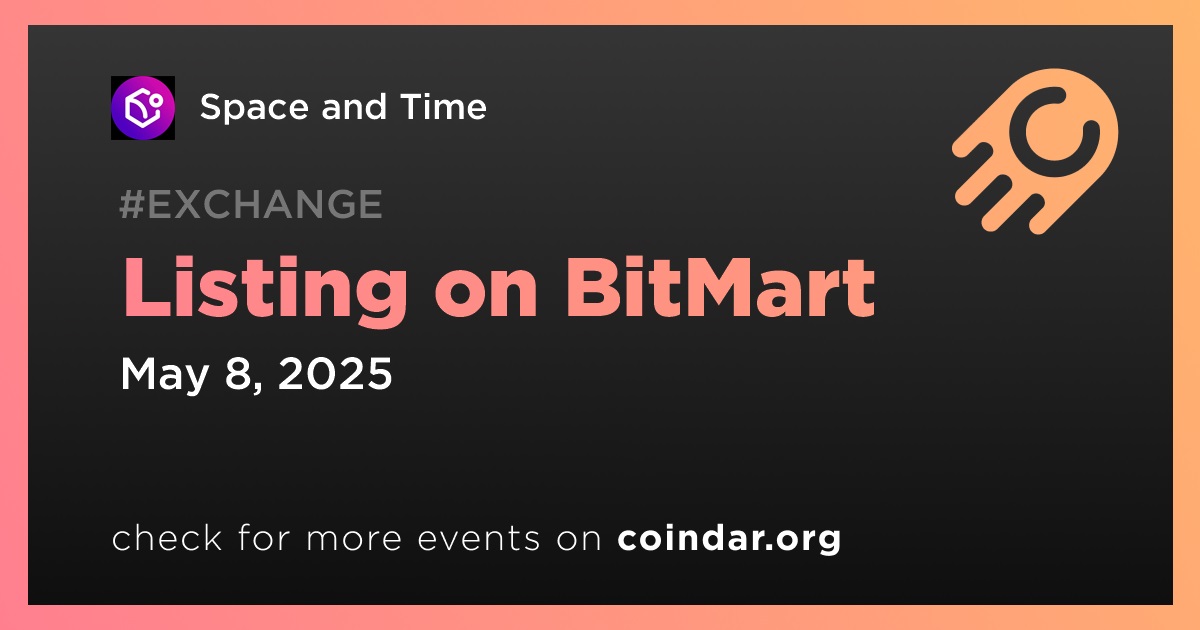 Space and Time

#EXCHANGE

Listing on BitMart

May 8, 2025

check for more events on coindar.org